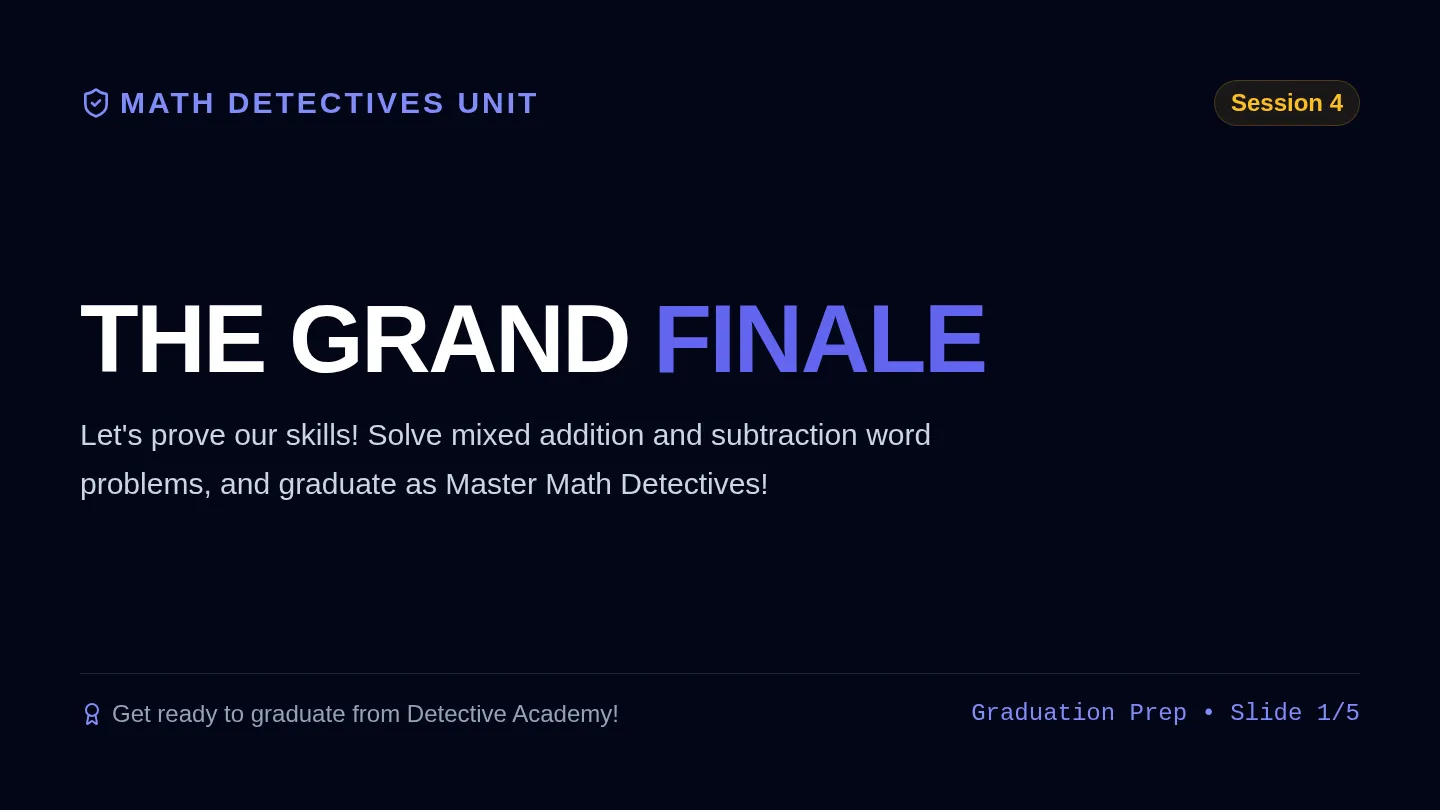 MATH DETECTIVES UNIT

Session 4

THE GRAND FINALE

Let's prove our skills! Solve mixed addition and subtraction word problems, and graduate as Master Math Detectives!

Get ready to graduate from Detective Academy!

Graduation Prep • Slide 1/5